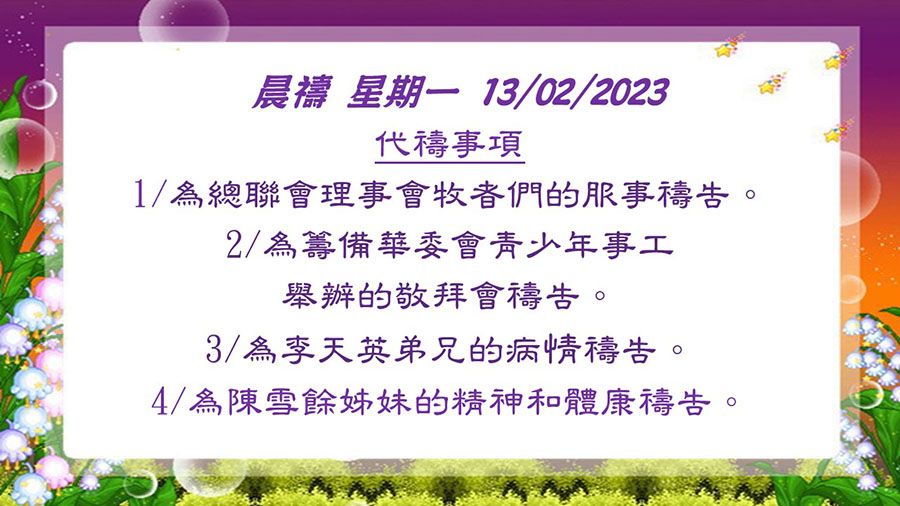 晨禱 星期一 13/02/2023

代禱事項

1/為總聯會理事會牧者們的服事禱告。

2/為籌備華委會青少年事工舉辦的敬拜會禱告。

3/為李天英弟兄的病情禱告。

4/為陳雪餘姊妹的精神和體康禱告。